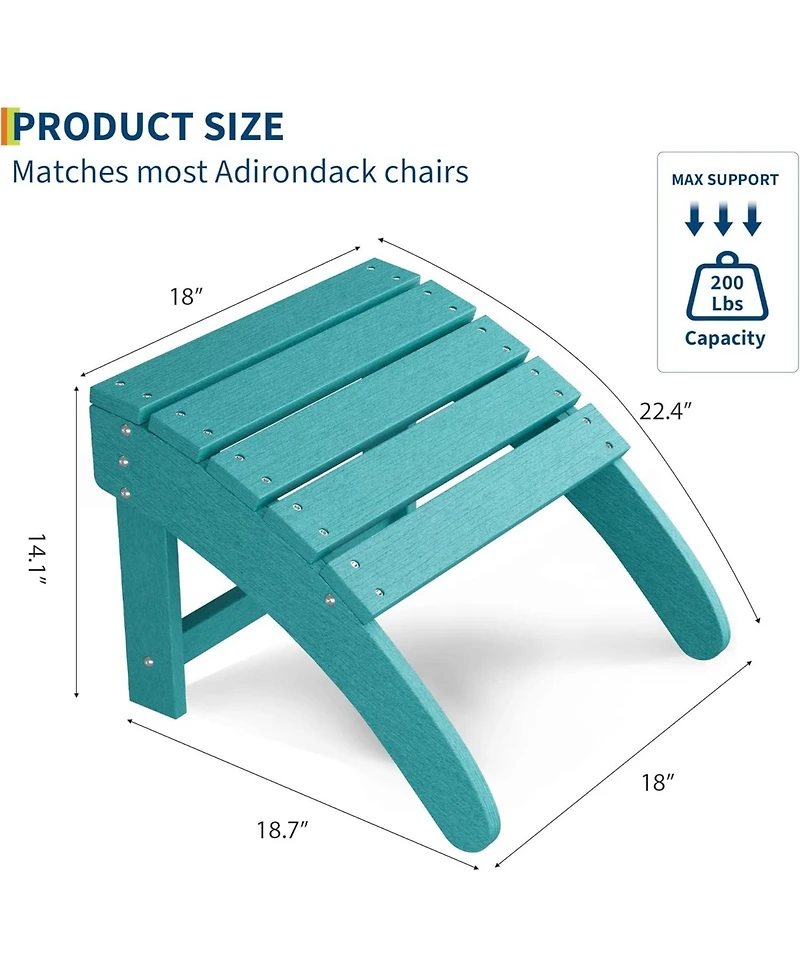 PRODUCT SIZE
Matches most Adirondack chairs

MAX SUPPORT
200 Lbs
Capacity

18″
22.4″
14.1″
18.7″
18″